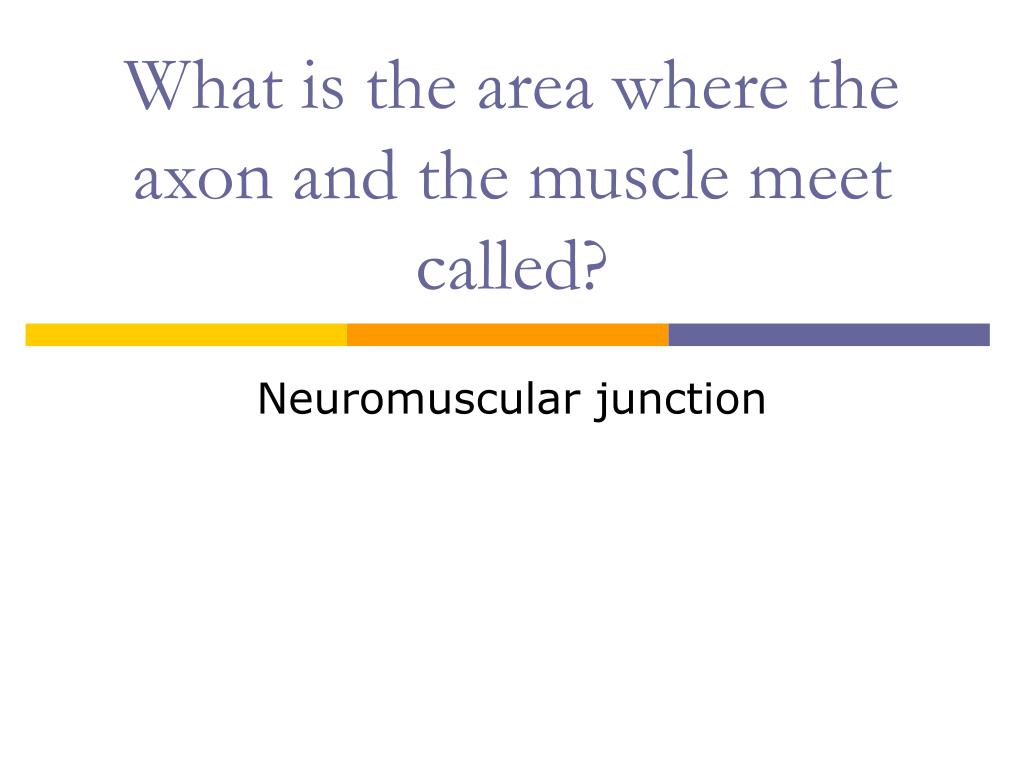 What is the area where the axon and the muscle meet called?

Neuromuscular junction